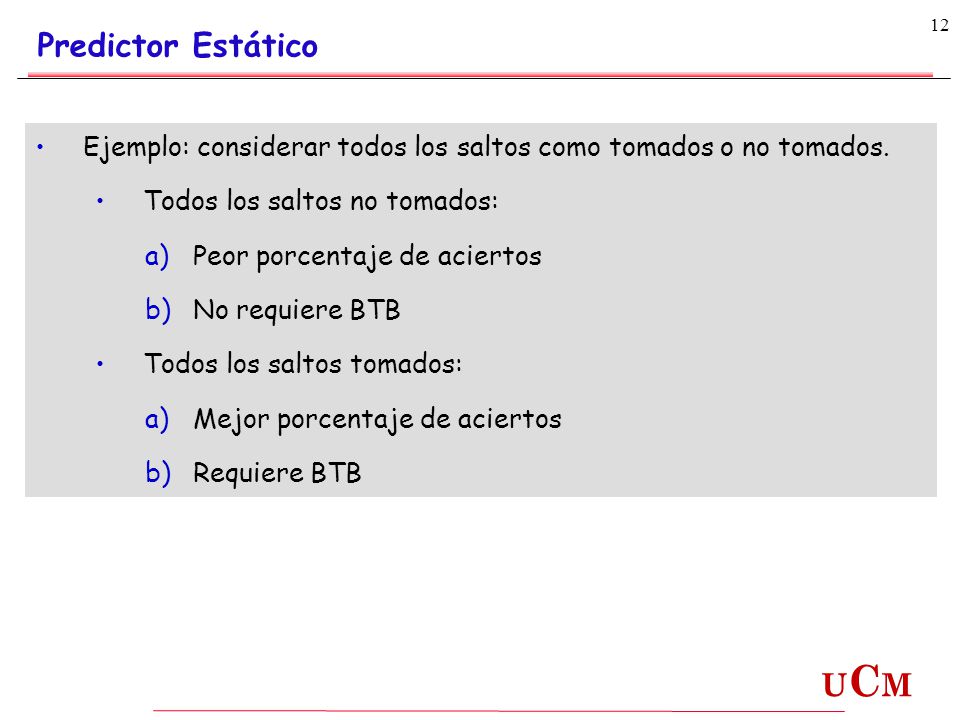 12

Predictor Estático

• Ejemplo: considerar todos los saltos como tomados o no tomados.

• Todos los saltos no tomados:

a) Peor porcentaje de aciertos

b) No requiere BTB

• Todos los saltos tomados:

a) Mejor porcentaje de aciertos

b) Requiere BTB

UCM